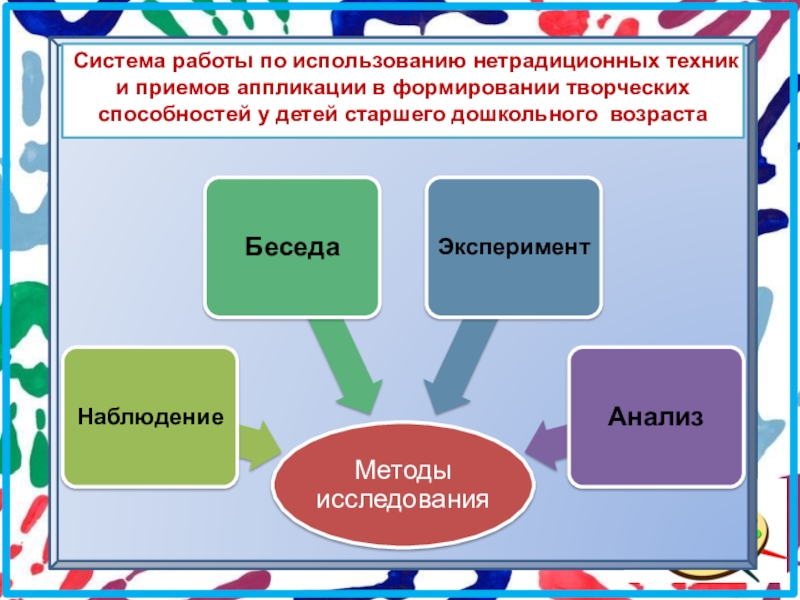 Система работы по использованию нетрадиционных техник и приемов аппликации в формировании творческих способностей у детей старшего дошкольного возраста

Беседа

Эксперимент

Наблюдение

Анализ

Методы исследования